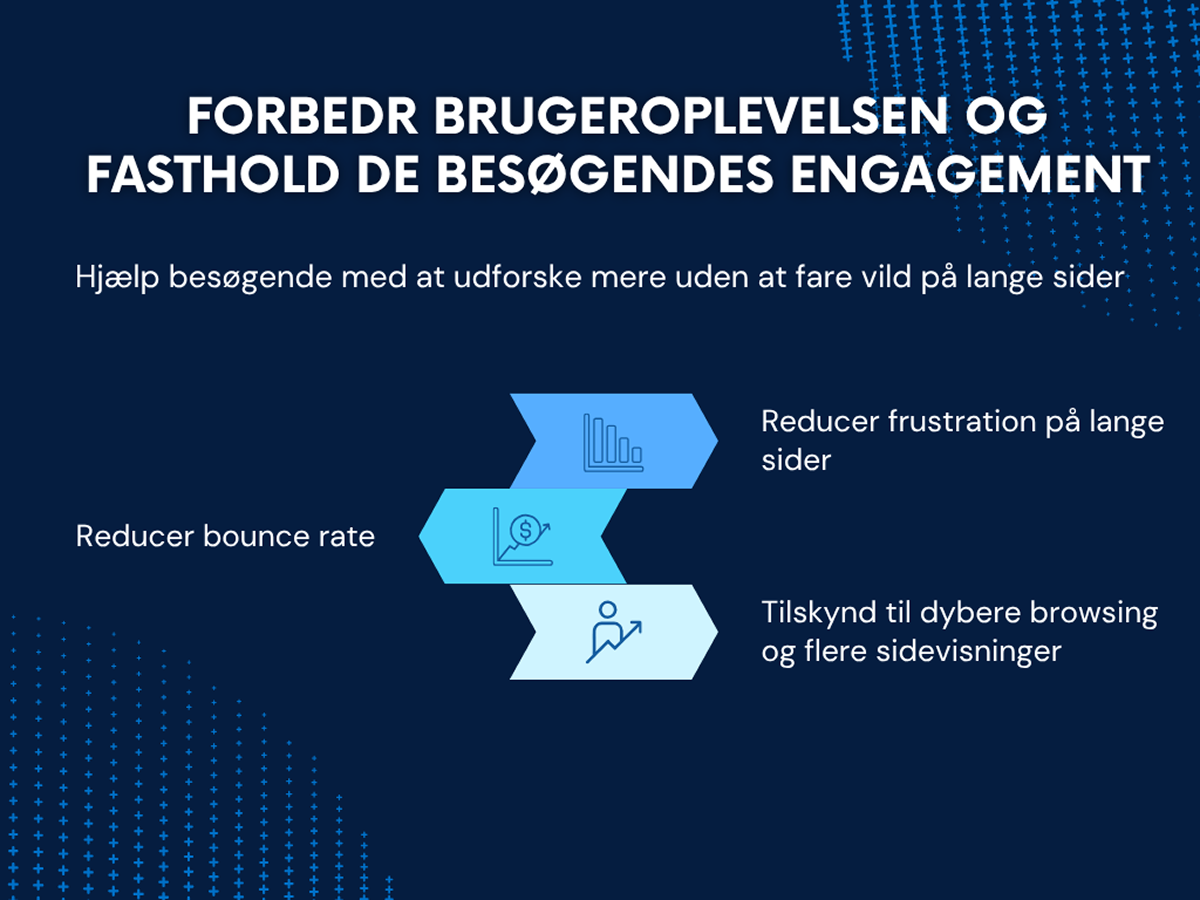 FORBEDR BRUGEROPLEVELSEN OG FASTHOLD DE BESØGENDES ENGAGEMENT

Hjælp besøgende med at udforske mere uden at fare vild på lange sider

Reducer frustration på lange sider

Reducer bounce rate

Tilskynd til dybere browsing og flere sidevisninger